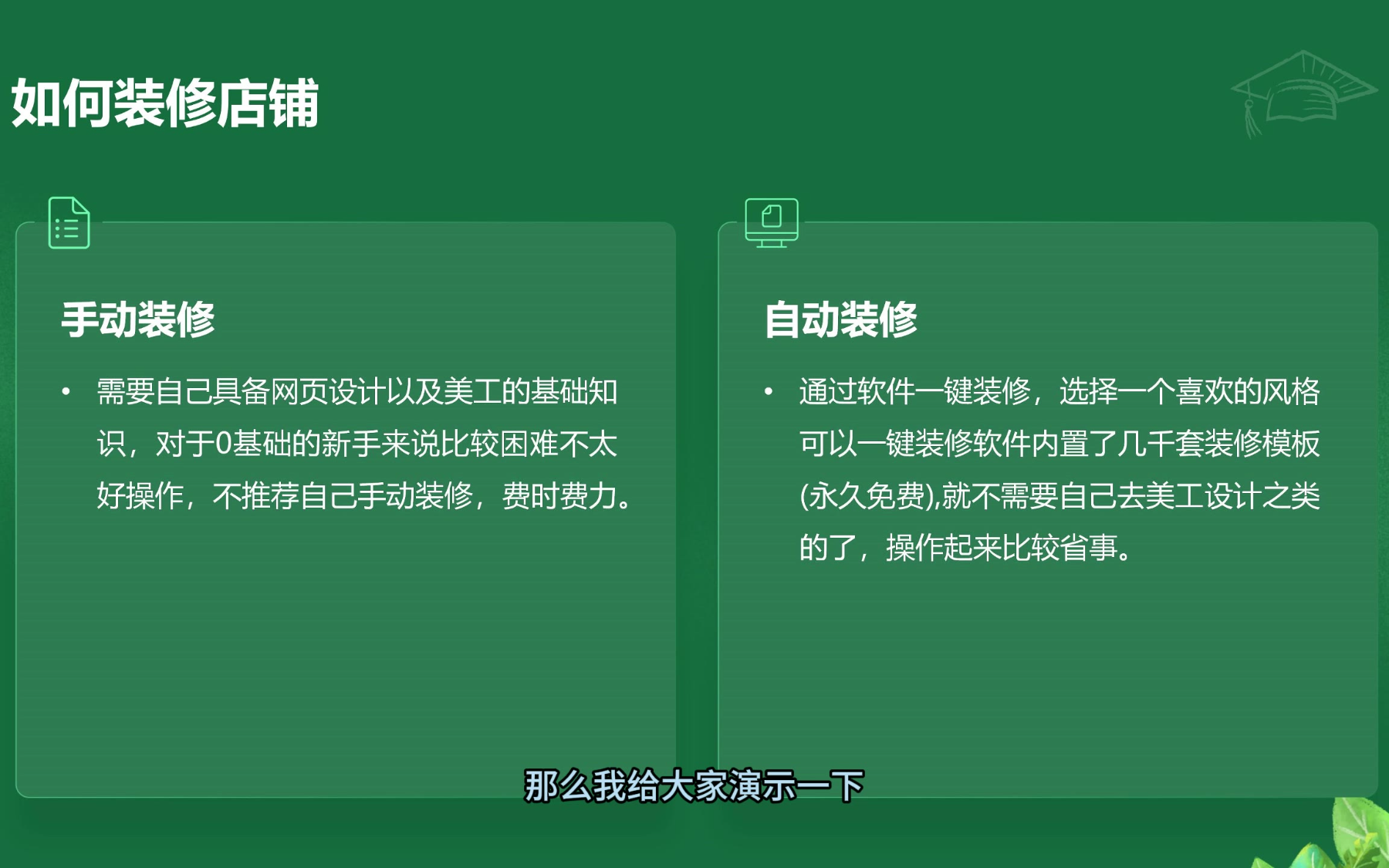 如何装修店铺

手动装修

• 需要自己具备网页设计以及美工的基础知识，对于0基础的新手来说比较困难不太好操作，不推荐自己手动装修，费时费力。

自动装修

• 通过软件一键装修，选择一个喜欢的风格可以一键装修软件内置了几千套装修模板(永久免费),就不需要自己去美工设计之类的了，操作起来比较省事。

那么我给大家演示一下